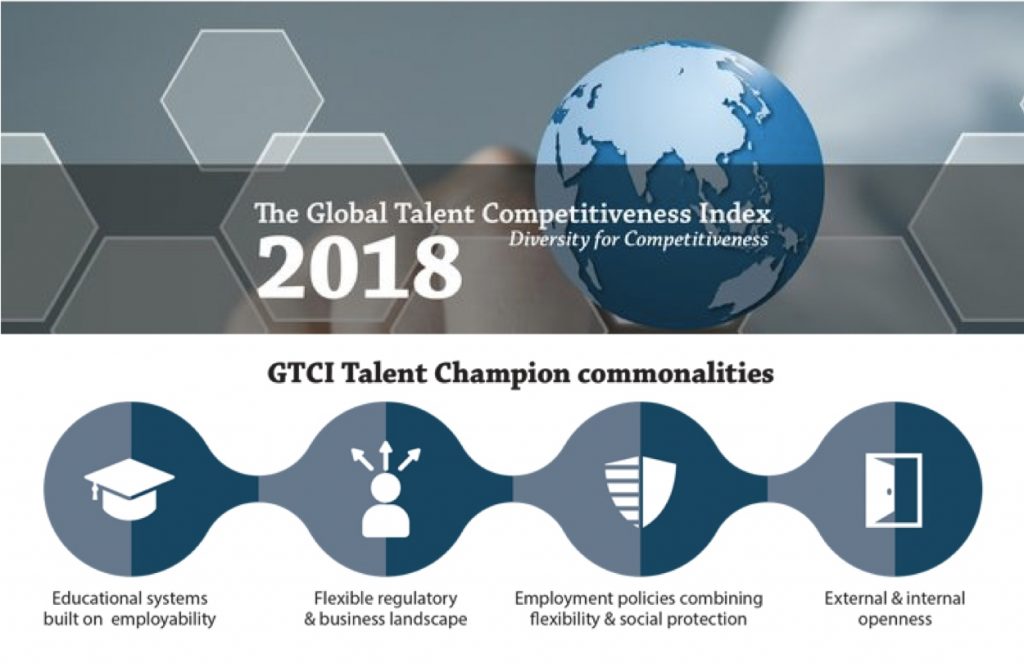 The Global Talent Competitiveness Index
2018
Diversity for Competitiveness

GTCI Talent Champion commonalities

Educational systems built on employability

Flexible regulatory & business landscape

Employment policies combining flexibility & social protection

External & internal openness